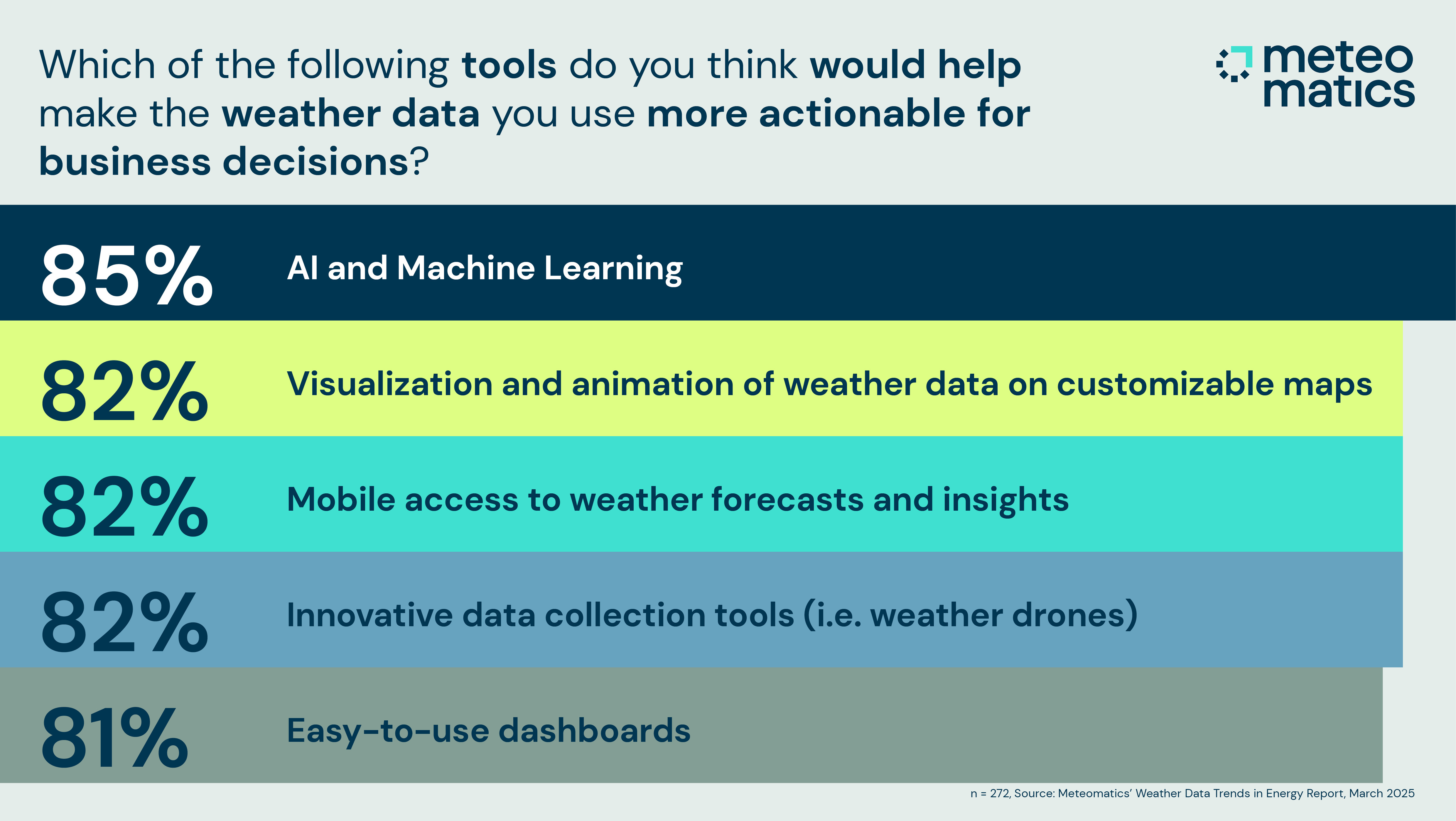 Which of the following tools do you think would help make the weather data you use more actionable for business decisions?

meteo matics

85% AI and Machine Learning

82% Visualization and animation of weather data on customizable maps

82% Mobile access to weather forecasts and insights

82% Innovative data collection tools (i.e. weather drones)

81% Easy-to-use dashboards

n = 272, Source: Meteomatics' Weather Data Trends in Energy Report, March 2025